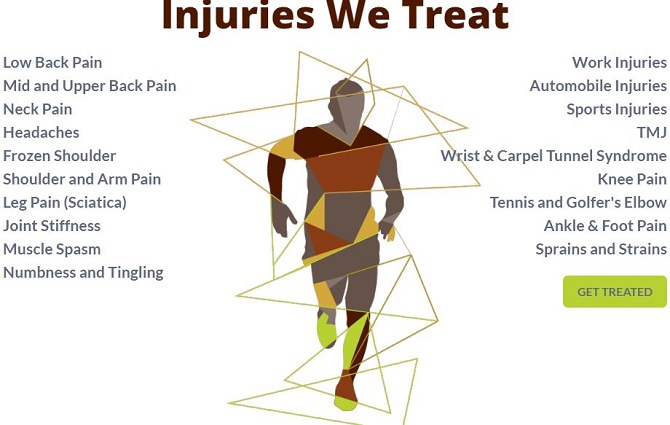 Injuries We Treat

Low Back Pain
Mid and Upper Back Pain
Neck Pain
Headaches
Frozen Shoulder
Shoulder and Arm Pain
Leg Pain (Sciatica)
Joint Stiffness
Muscle Spasm
Numbness and Tingling

Work Injuries
Automobile Injuries
Sports Injuries
TMJ
Wrist & Carpel Tunnel Syndrome
Knee Pain
Tennis and Golfer's Elbow
Ankle & Foot Pain
Sprains and Strains

GET TREATED